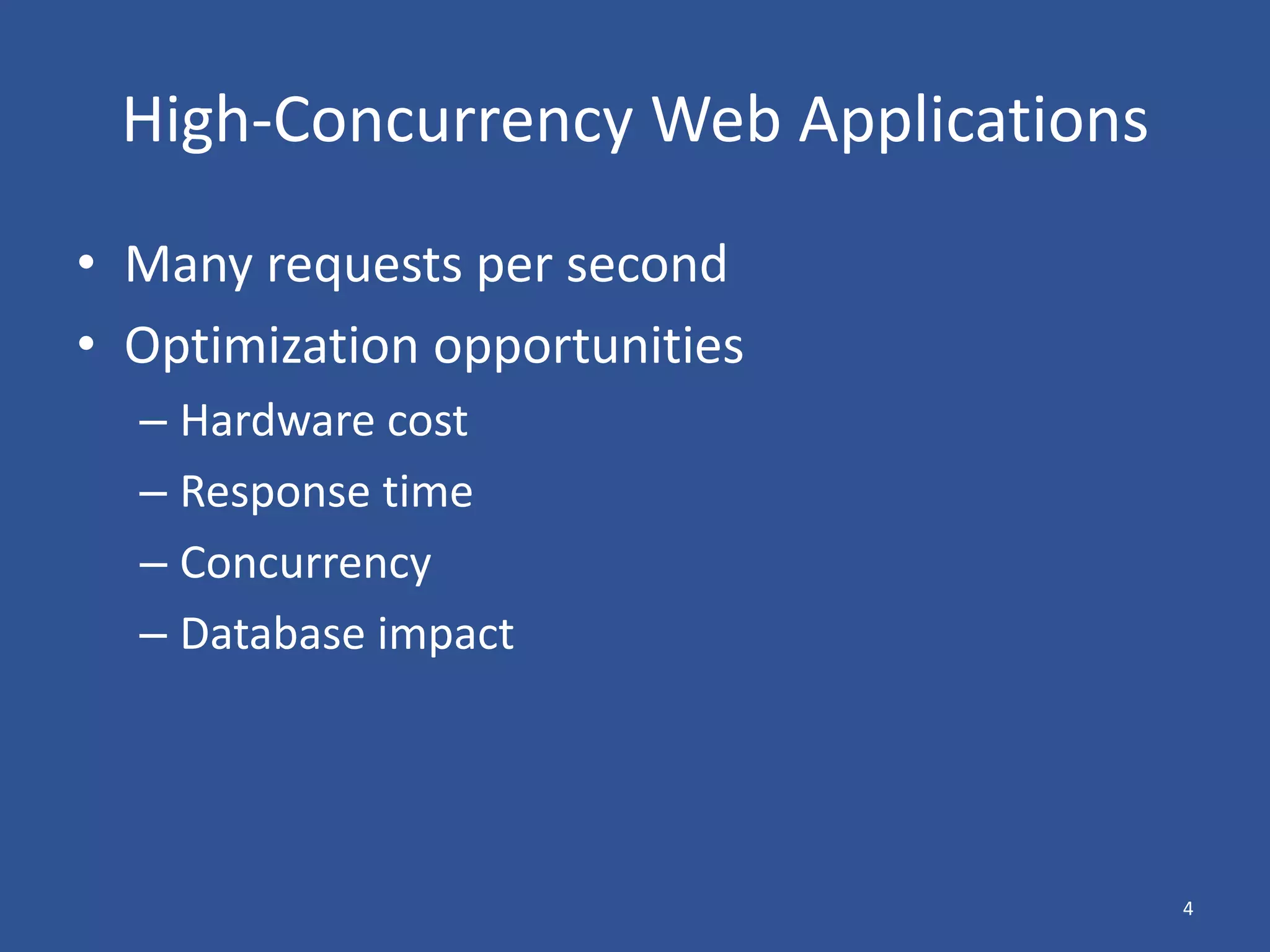 High-Concurrency Web Applications

• Many requests per second
• Optimization opportunities
– Hardware cost
– Response time
– Concurrency
– Database impact

4